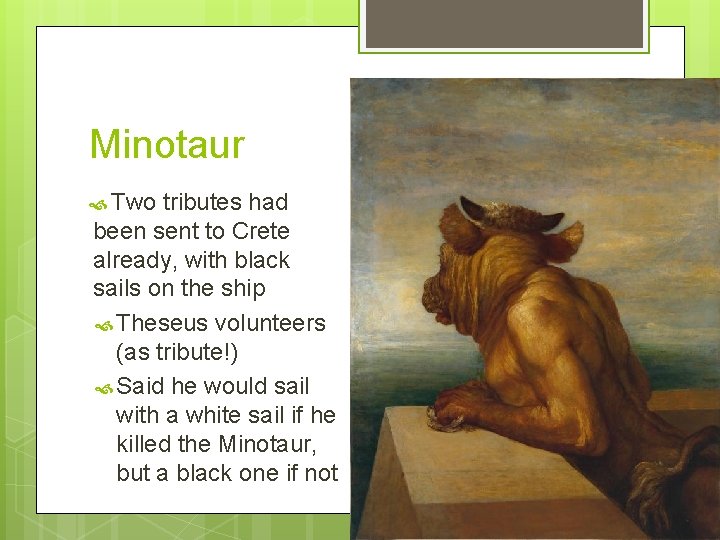 Minotaur

Two tributes had been sent to Crete already, with black sails on the ship

Theseus volunteers (as tribute!)

Said he would sail with a white sail if he killed the Minotaur, but a black one if not